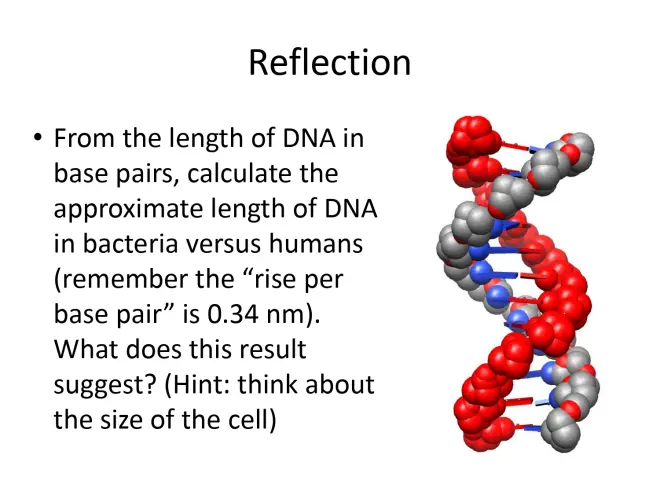 Reflection

• From the length of DNA in base pairs, calculate the approximate length of DNA in bacteria versus humans (remember the “rise per base pair” is 0.34 nm). What does this result suggest? (Hint: think about the size of the cell)